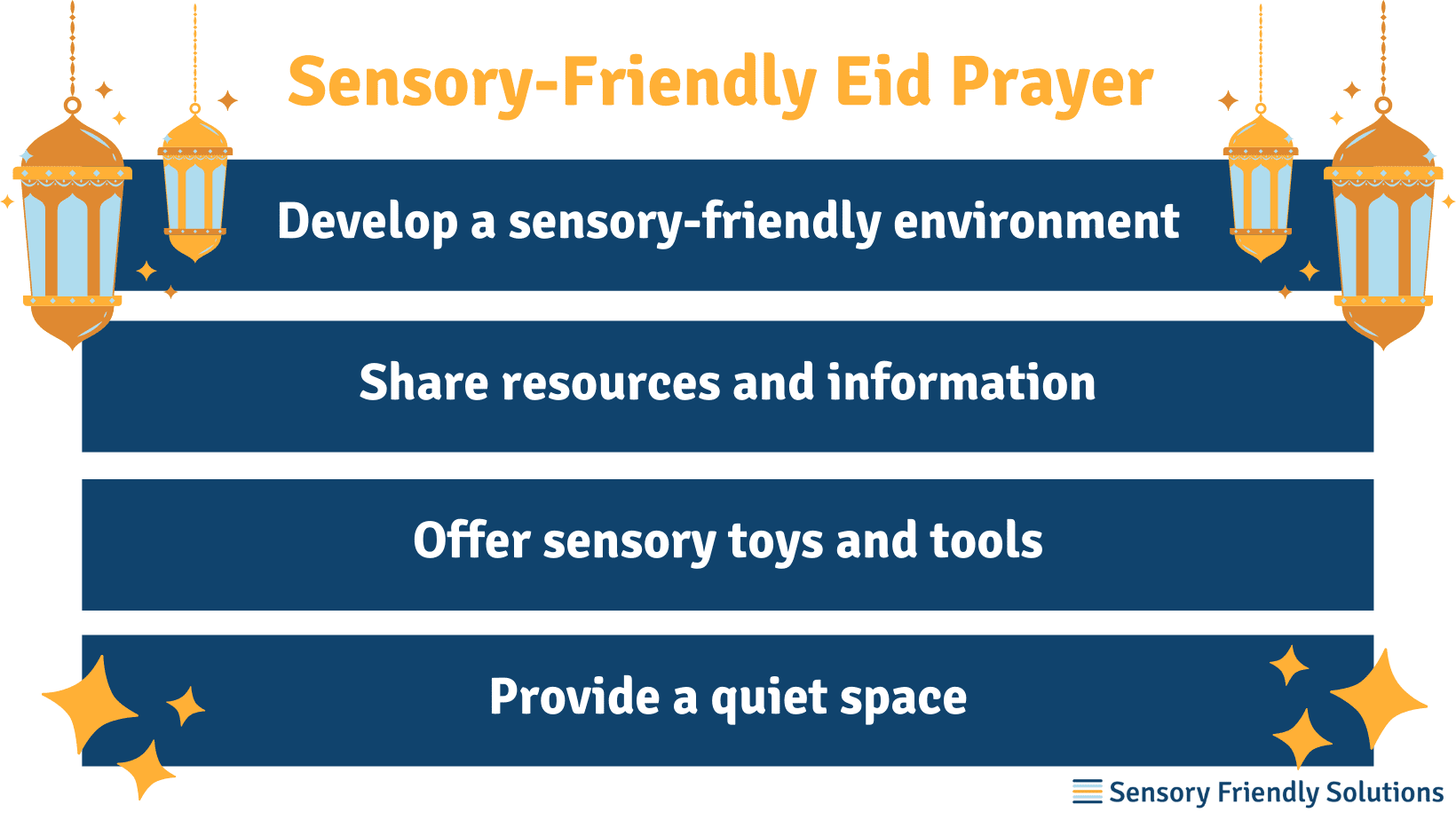 Sensory-Friendly Eid Prayer

Develop a sensory-friendly environment

Share resources and information

Offer sensory toys and tools

Provide a quiet space

Sensory Friendly Solutions